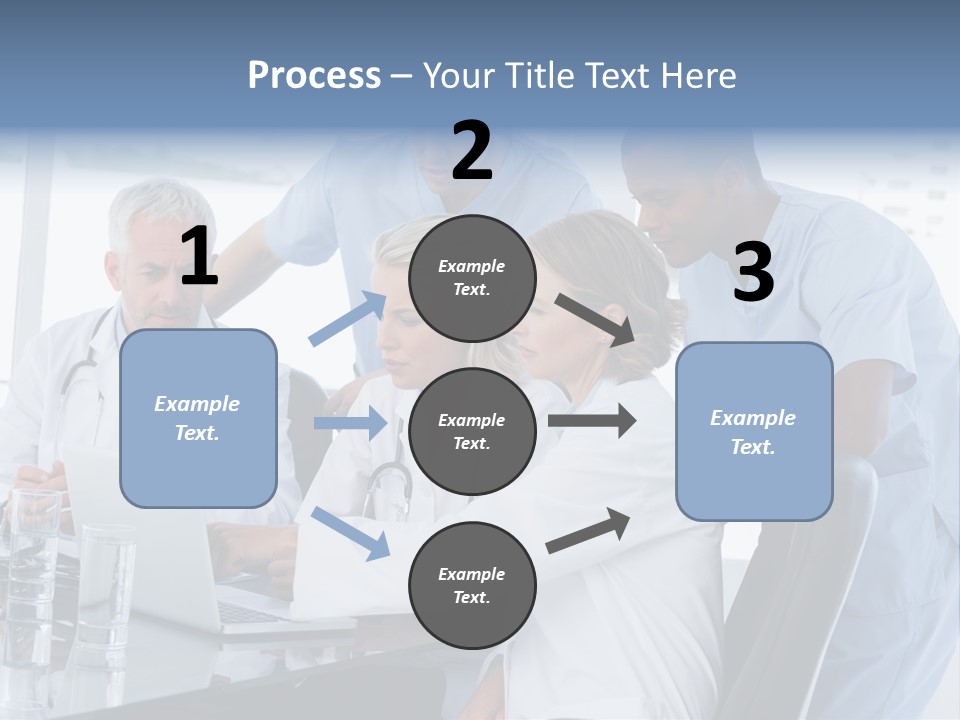 Process – Your Title Text Here

1

Example Text.

2

Example Text.

Example Text.

Example Text.

3

Example Text.